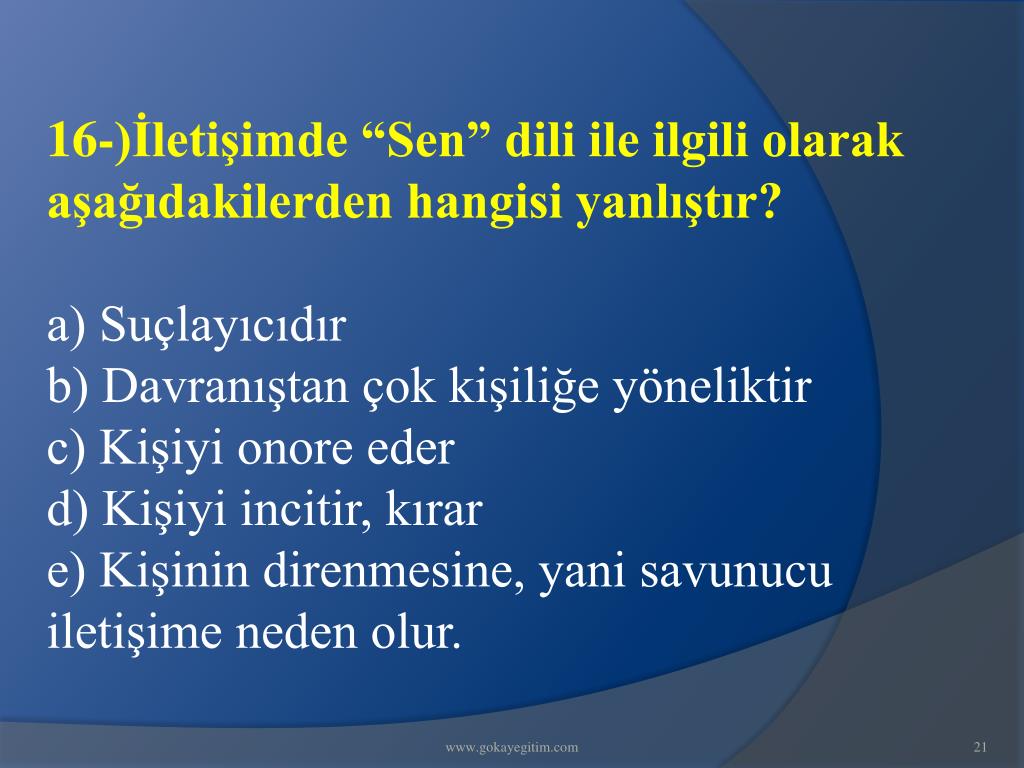 16-)İletişimde “Sen” dili ile ilgili olarak aşağıdakilerden hangisi yanlıştır?

a) Suçlayıcıdır
b) Davranıştan çok kişiliğe yöneliktir
c) Kişiyi onore eder
d) Kişiyi incitir, kırar
e) Kişinin direnmesine, yani savunucu iletişime neden olur.

www.gokayegitim.com

21